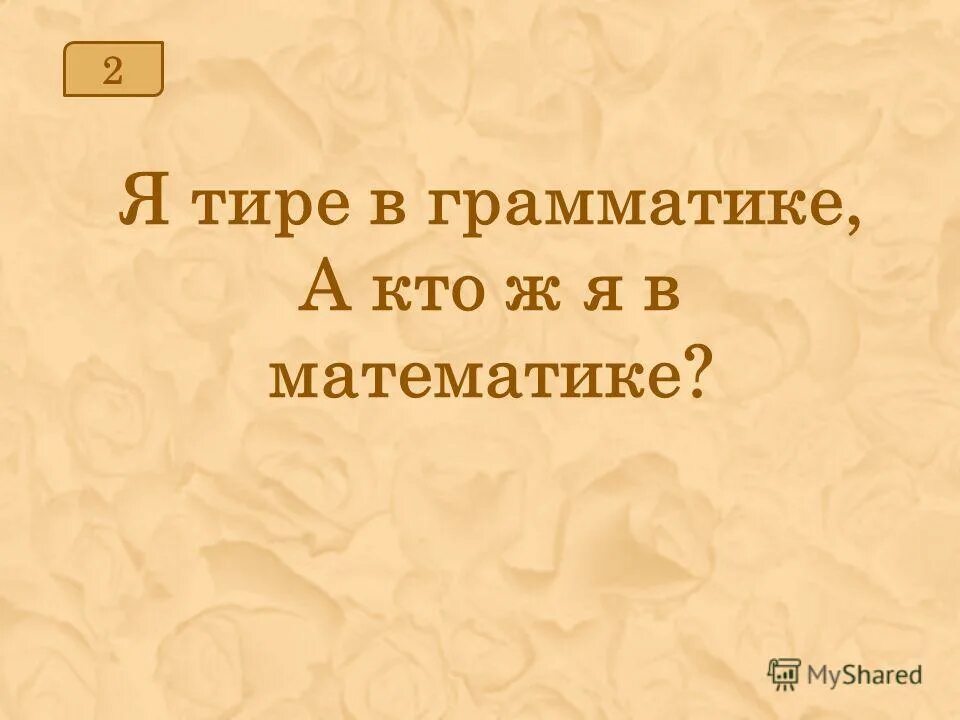 2

Я тире в грамматике,
А кто ж я в
математике?

MyShared